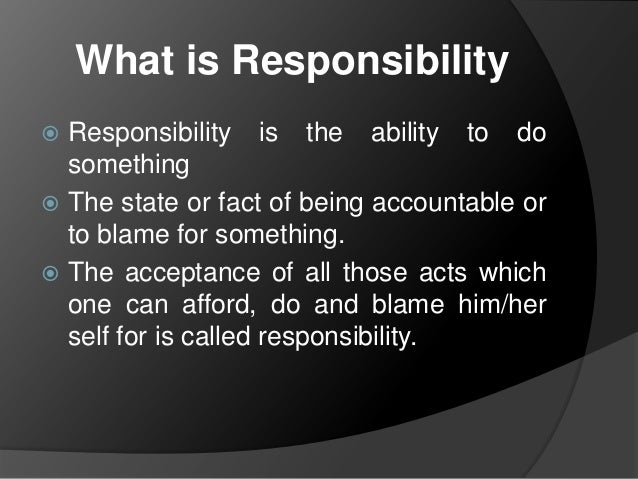 What is Responsibility

Responsibility is the ability to do something

The state or fact of being accountable or to blame for something.

The acceptance of all those acts which one can afford, do and blame him/her self for is called responsibility.